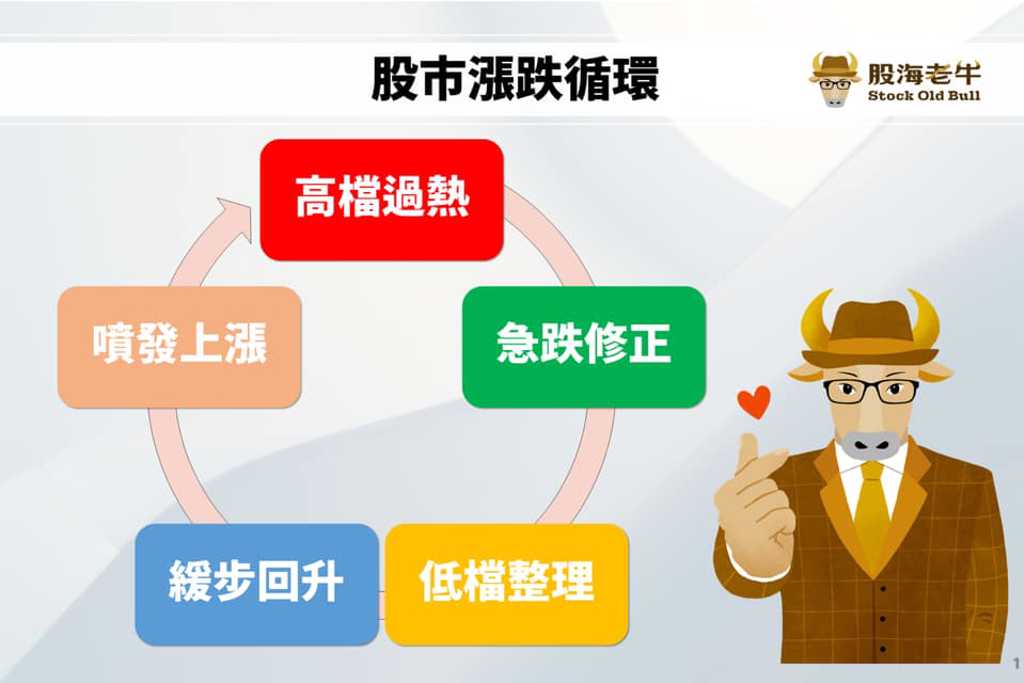 股市漲跌循環

股海老牛
Stock Old Bull

高檔過熱

急跌修正

低檔整理

緩步回升

噴發上漲

1